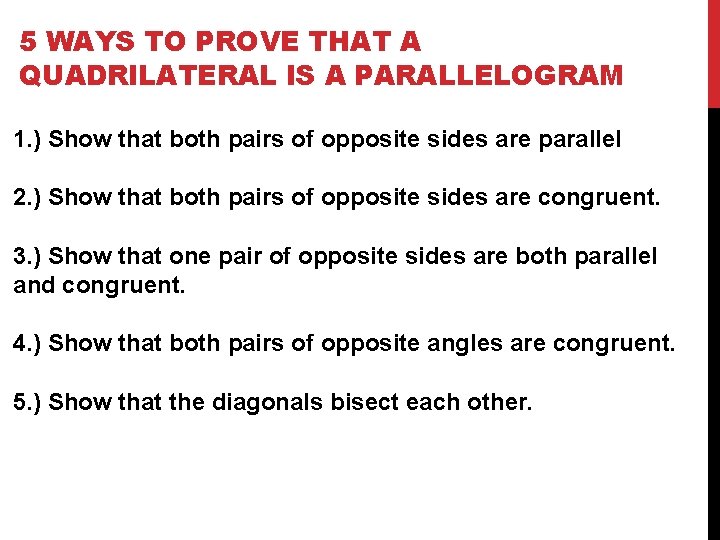 5 WAYS TO PROVE THAT A QUADRILATERAL IS A PARALLELOGRAM

1.) Show that both pairs of opposite sides are parallel

2.) Show that both pairs of opposite sides are congruent.

3.) Show that one pair of opposite sides are both parallel and congruent.

4.) Show that both pairs of opposite angles are congruent.

5.) Show that the diagonals bisect each other.